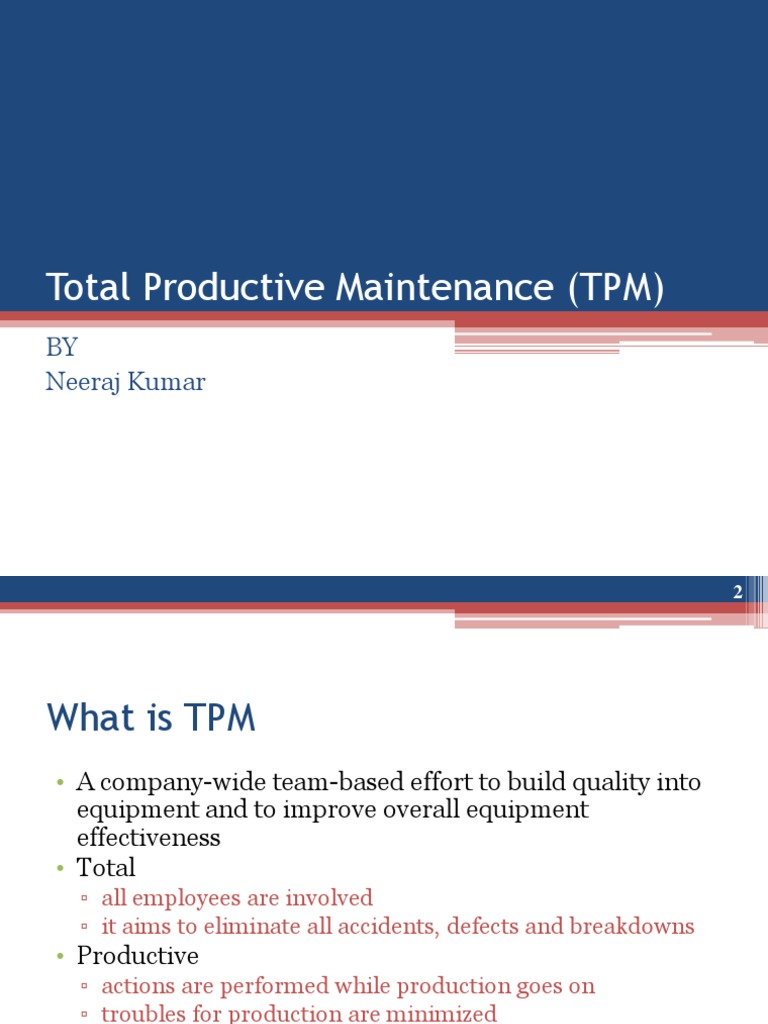 Total Productive Maintenance (TPM)

BY
Neeraj Kumar

2

What is TPM

• A company-wide team-based effort to build quality into equipment and to improve overall equipment effectiveness
• Total
▫ all employees are involved
▫ it aims to eliminate all accidents, defects and breakdowns
• Productive
▫ actions are performed while production goes on
▫ troubles for production are minimized